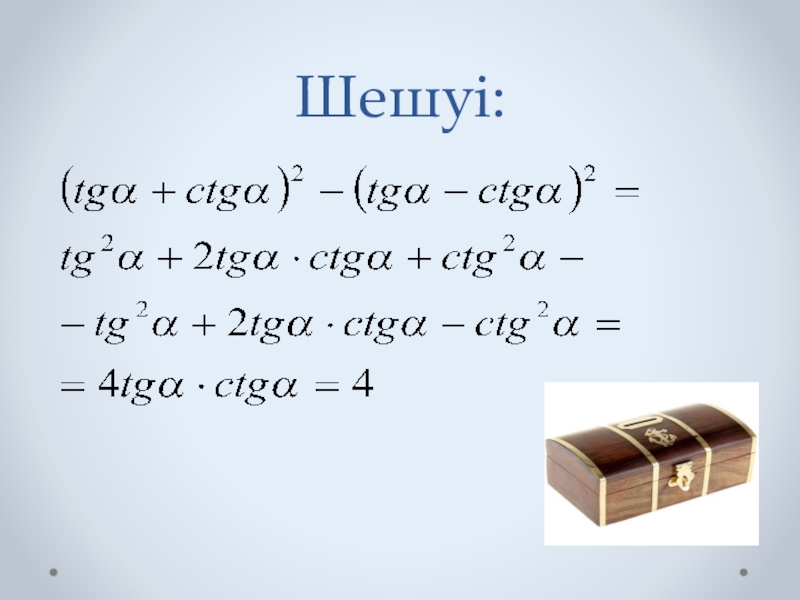 Шешуі:

$(tg\alpha + ctg\alpha)^2 - (tg\alpha - ctg\alpha)^2 =$

$tg^2\alpha + 2tg\alpha \cdot ctg\alpha + ctg^2\alpha -$

$- tg^2\alpha + 2tg\alpha \cdot ctg\alpha - ctg^2\alpha =$

$= 4tg\alpha \cdot ctg\alpha = 4$